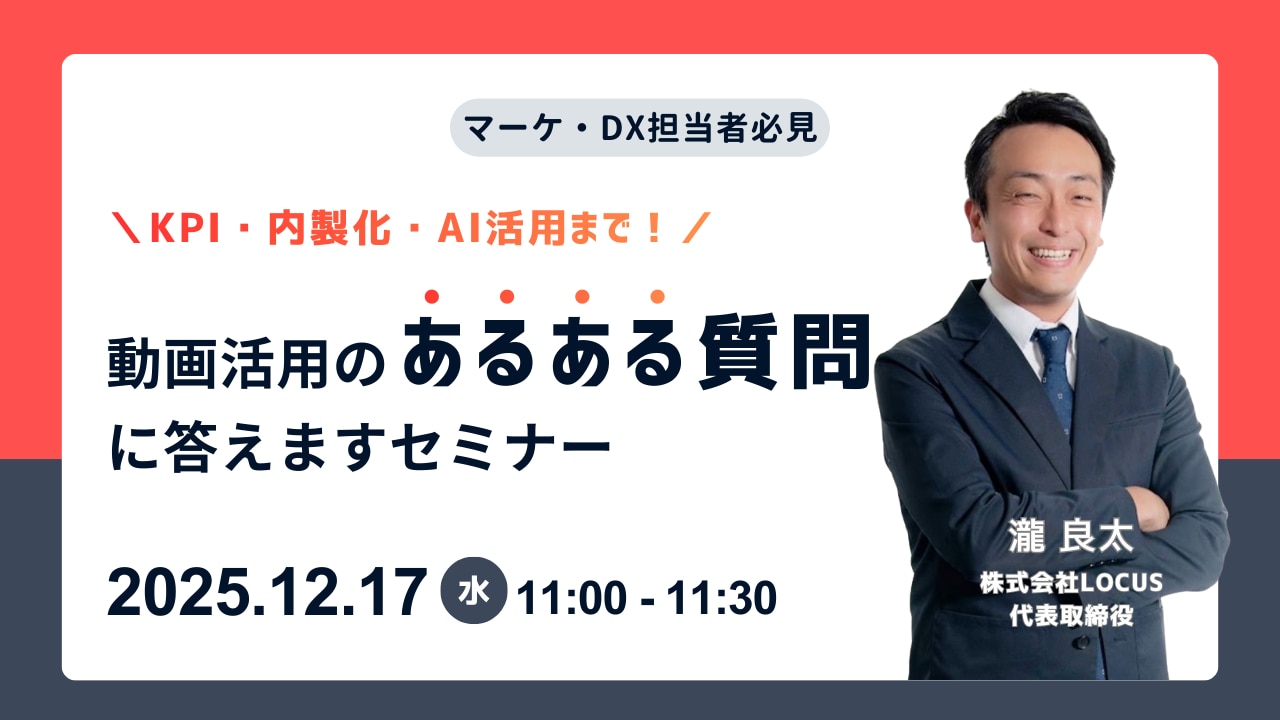 マーケ・DX担当者必見

＼KPI・内製化・AI活用まで！／

動画活用のあるある質問に答えますセミナー

2025.12.17 水 11:00 - 11:30

瀧 良太
株式会社LOCUS
代表取締役